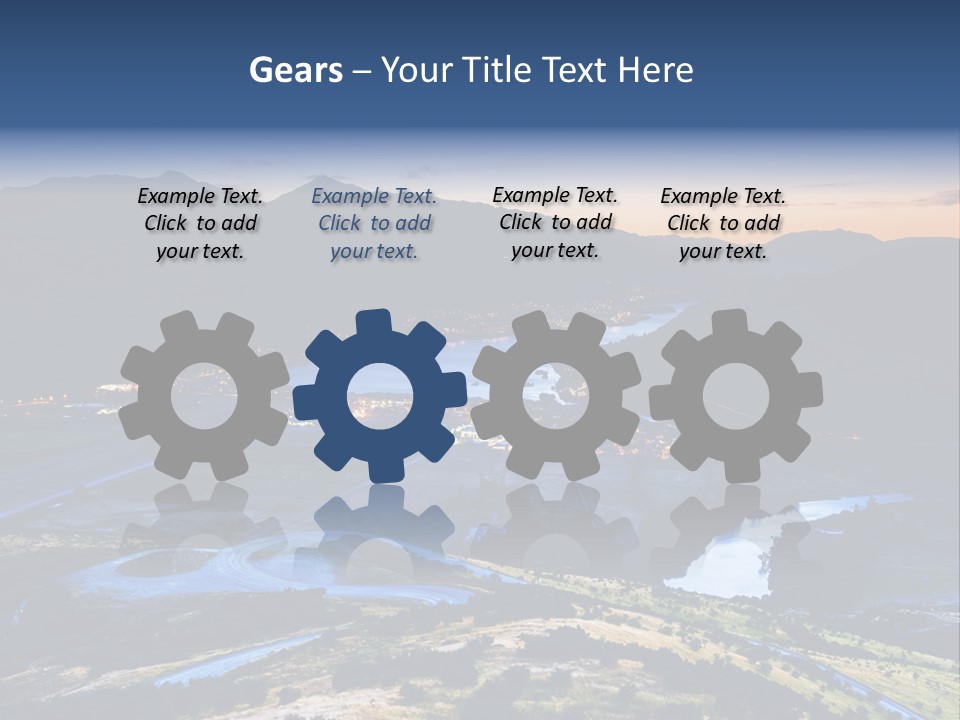 Gears – Your Title Text Here

Example Text. Click to add your text.

Example Text. Click to add your text.

Example Text. Click to add your text.

Example Text. Click to add your text.